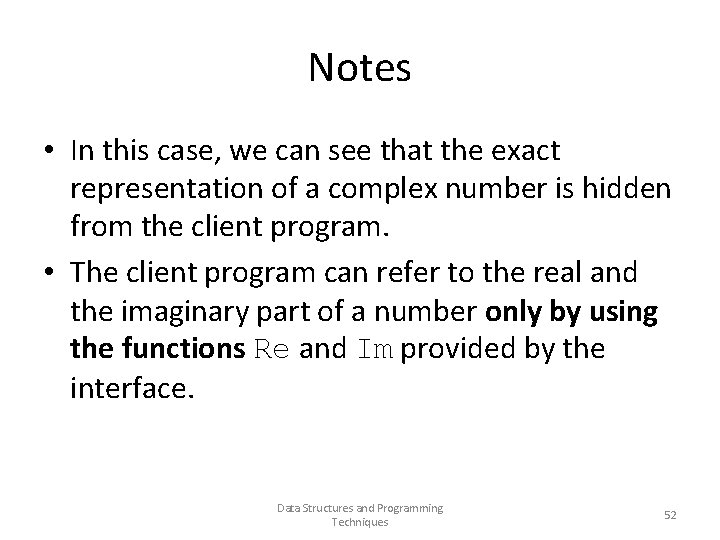 Notes

• In this case, we can see that the exact representation of a complex number is hidden from the client program.

• The client program can refer to the real and the imaginary part of a number only by using the functions Re and Im provided by the interface.

Data Structures and Programming Techniques

52